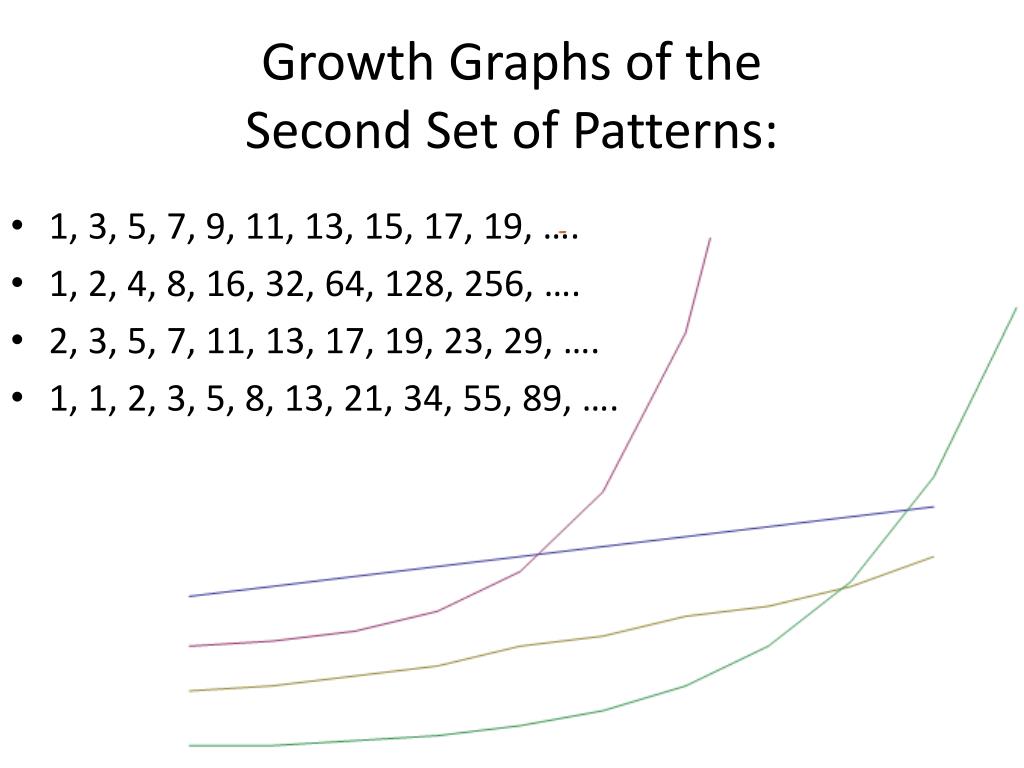 Growth Graphs of the Second Set of Patterns:

• 1, 3, 5, 7, 9, 11, 13, 15, 17, 19, ….
• 1, 2, 4, 8, 16, 32, 64, 128, 256, ….
• 2, 3, 5, 7, 11, 13, 17, 19, 23, 29, ….
• 1, 1, 2, 3, 5, 8, 13, 21, 34, 55, 89, ….